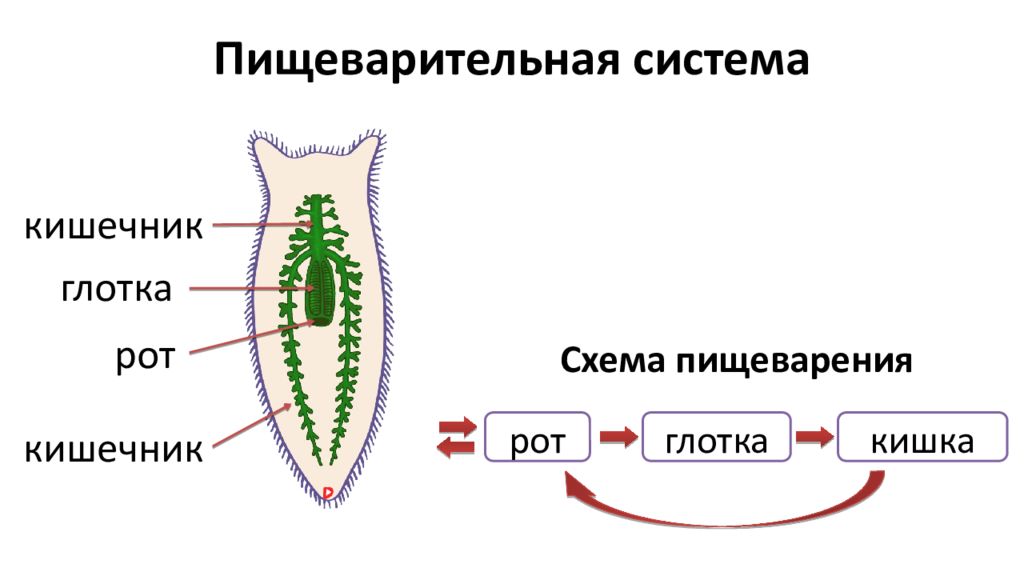 Пищеварительная система

кишечник

глотка

рот

кишечник

Схема пищеварения

рот

глотка

кишка